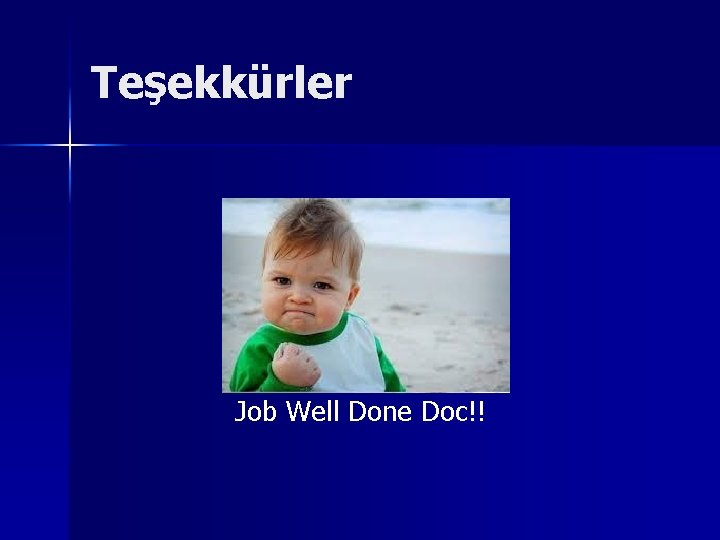 Teşekkürler

Job Well Done Doc!!